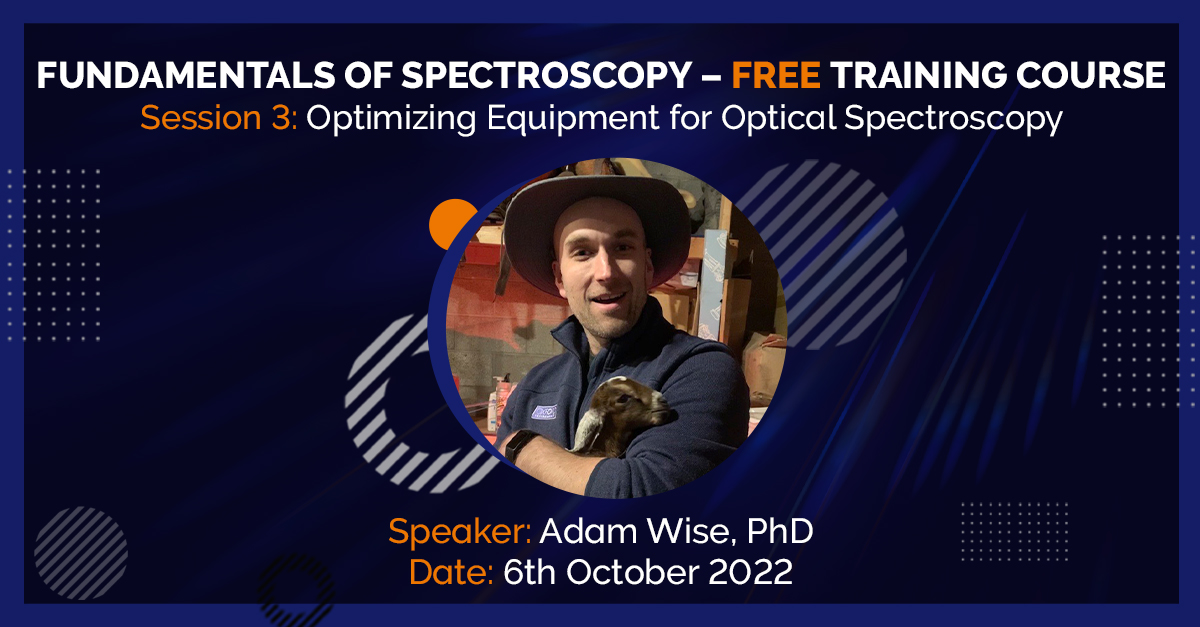 FUNDAMENTALS OF SPECTROSCOPY – FREE TRAINING COURSE
Session 3: Optimizing Equipment for Optical Spectroscopy

Speaker: Adam Wise, PhD
Date: 6th October 2022